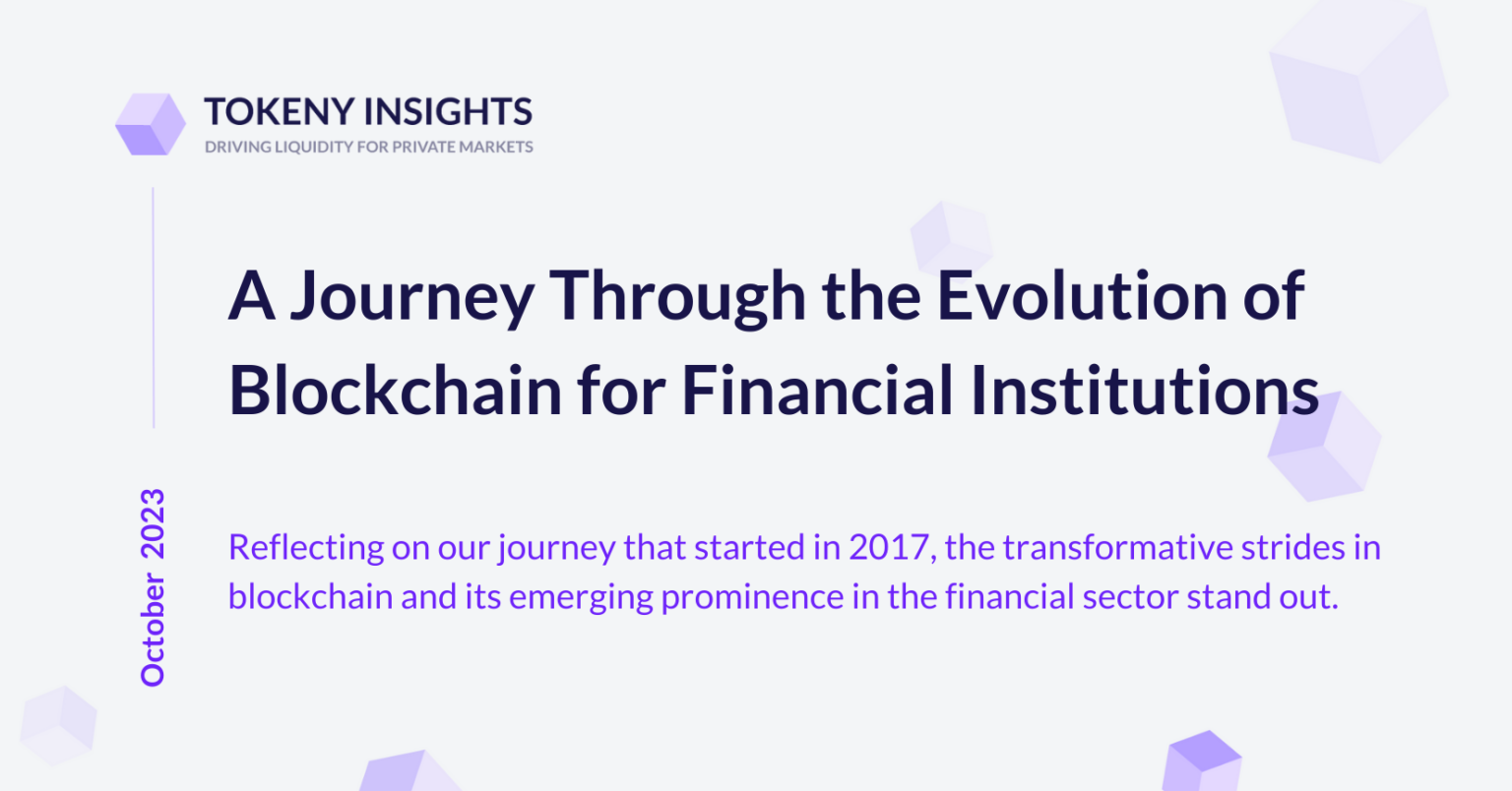 TOKENY INSIGHTS
DRIVING LIQUIDITY FOR PRIVATE MARKETS

A Journey Through the Evolution of Blockchain for Financial Institutions

October 2023

Reflecting on our journey that started in 2017, the transformative strides in blockchain and its emerging prominence in the financial sector stand out.